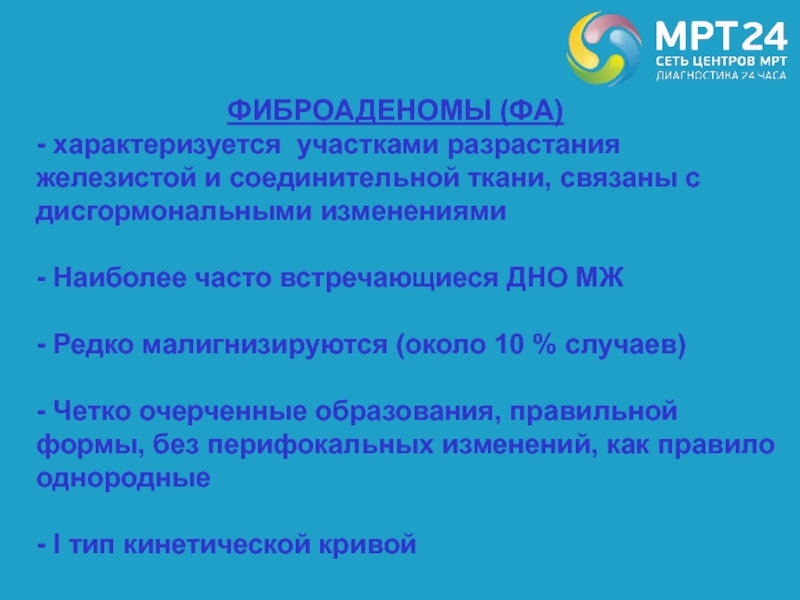 МРТ24
СЕТЬ ЦЕНТРОВ МРТ
ДИАГНОСТИКА 24 ЧАСА

ФИБРОАДЕНОМЫ (ФА)
- характеризуется участками разрастания железистой и соединительной ткани, связаны с дисгормональными изменениями

- Наиболее часто встречающиеся ДНО МЖ

- Редко малигнизируются (около 10 % случаев)

- Четко очерченные образования, правильной формы, без перифокальных изменений, как правило однородные

- I тип кинетической кривой